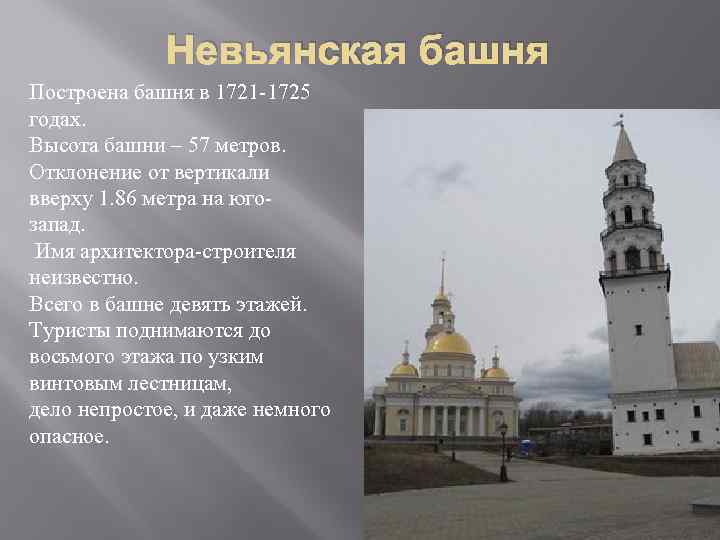 Невьянская башня

Построена башня в 1721-1725 годах.
Высота башни – 57 метров.
Отклонение от вертикали вверху 1.86 метра на юго-запад.
Имя архитектора-строителя неизвестно.
Всего в башне девять этажей.
Туристы поднимаются до восьмого этажа по узким винтовым лестницам,
дело непростое, и даже немного опасное.